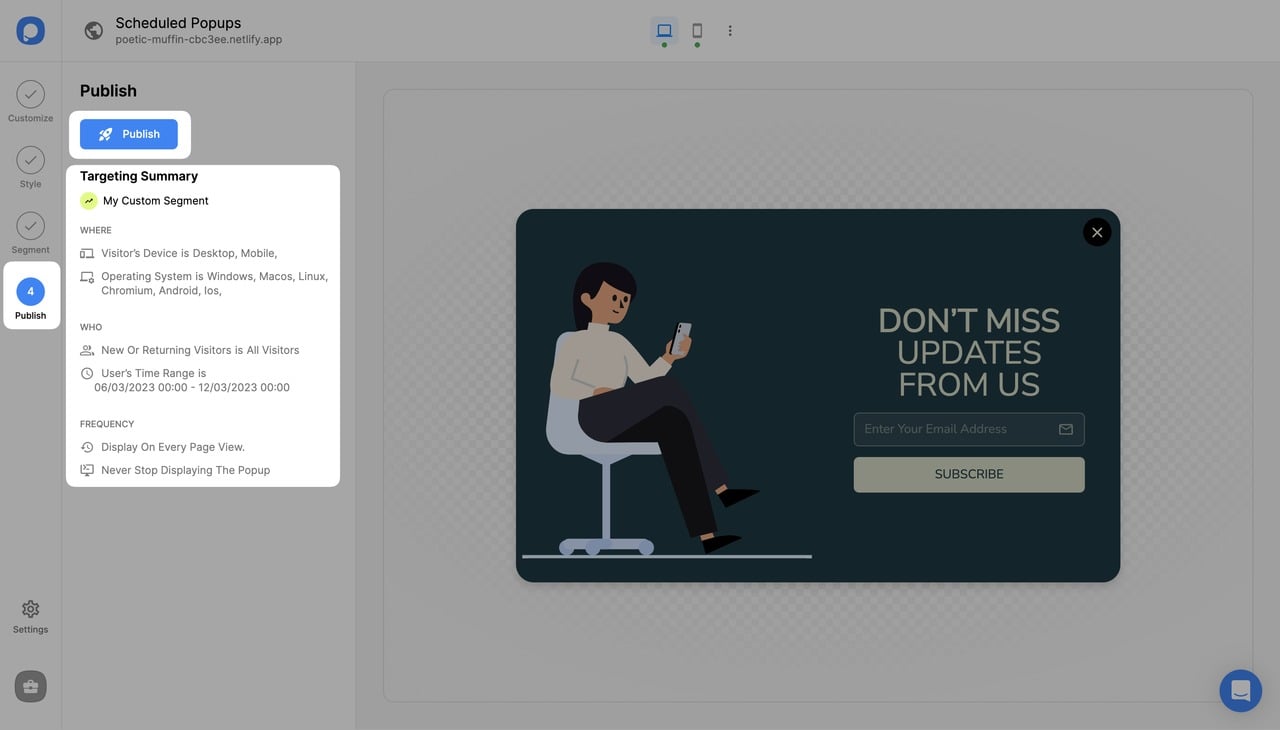 Scheduled Popups
poetic-muffin-cbc3ee.netlify.app

Customize

Style

Segment

4
Publish

Settings

Publish

Publish

Targeting Summary

My Custom Segment

WHERE

Visitor's Device is Desktop, Mobile,

Operating System is Windows, Macos, Linux, Chromium, Android, Ios,

WHO

New Or Returning Visitors is All Visitors

User's Time Range is
06/03/2023 00:00 - 12/03/2023 00:00

FREQUENCY

Display On Every Page View.

Never Stop Displaying The Popup

DON'T MISS UPDATES FROM US

Enter Your Email Address

SUBSCRIBE